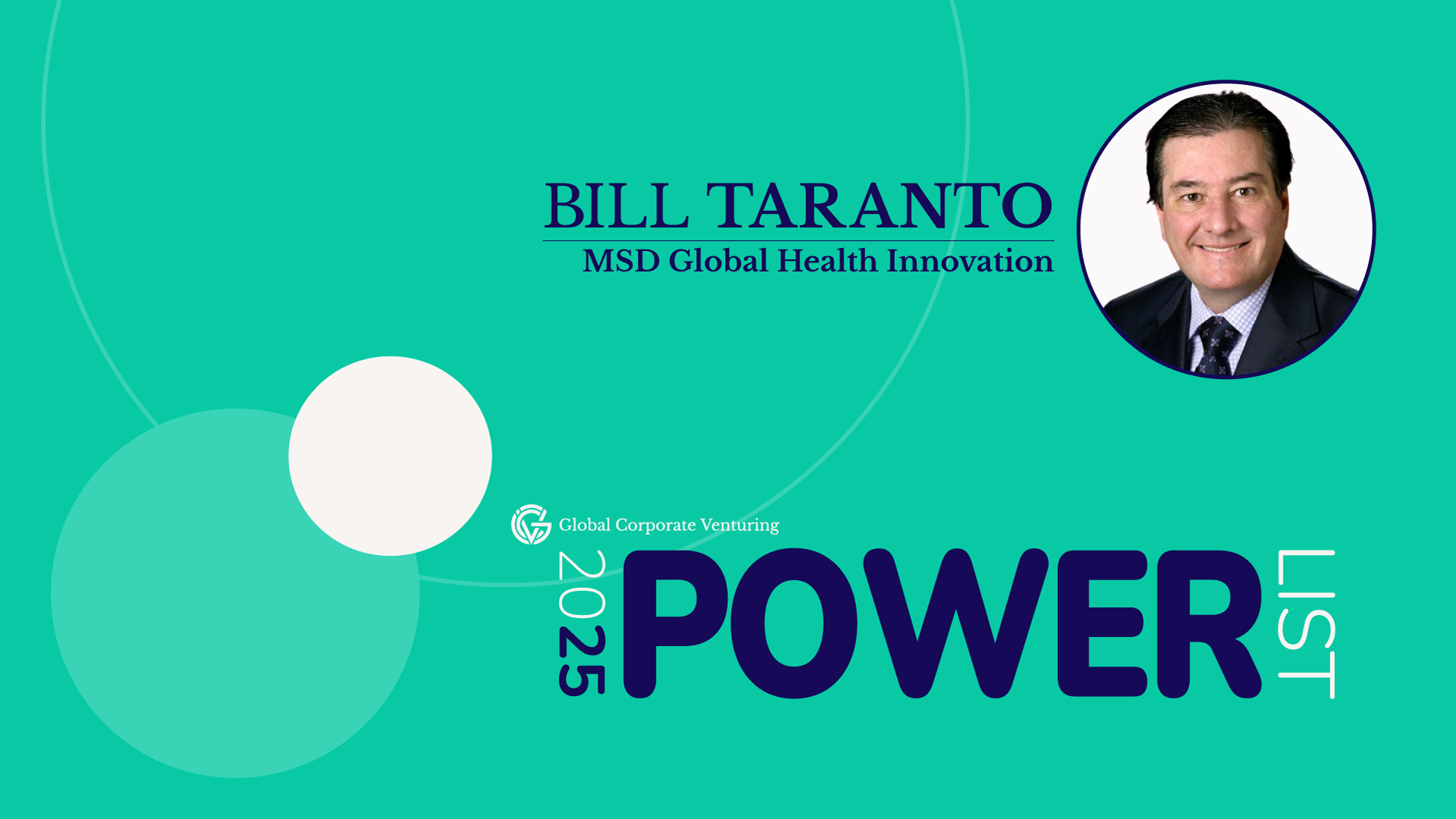 BILL TARANTO
MSD Global Health Innovation

Global Corporate Venturing
2025 POWER LIST